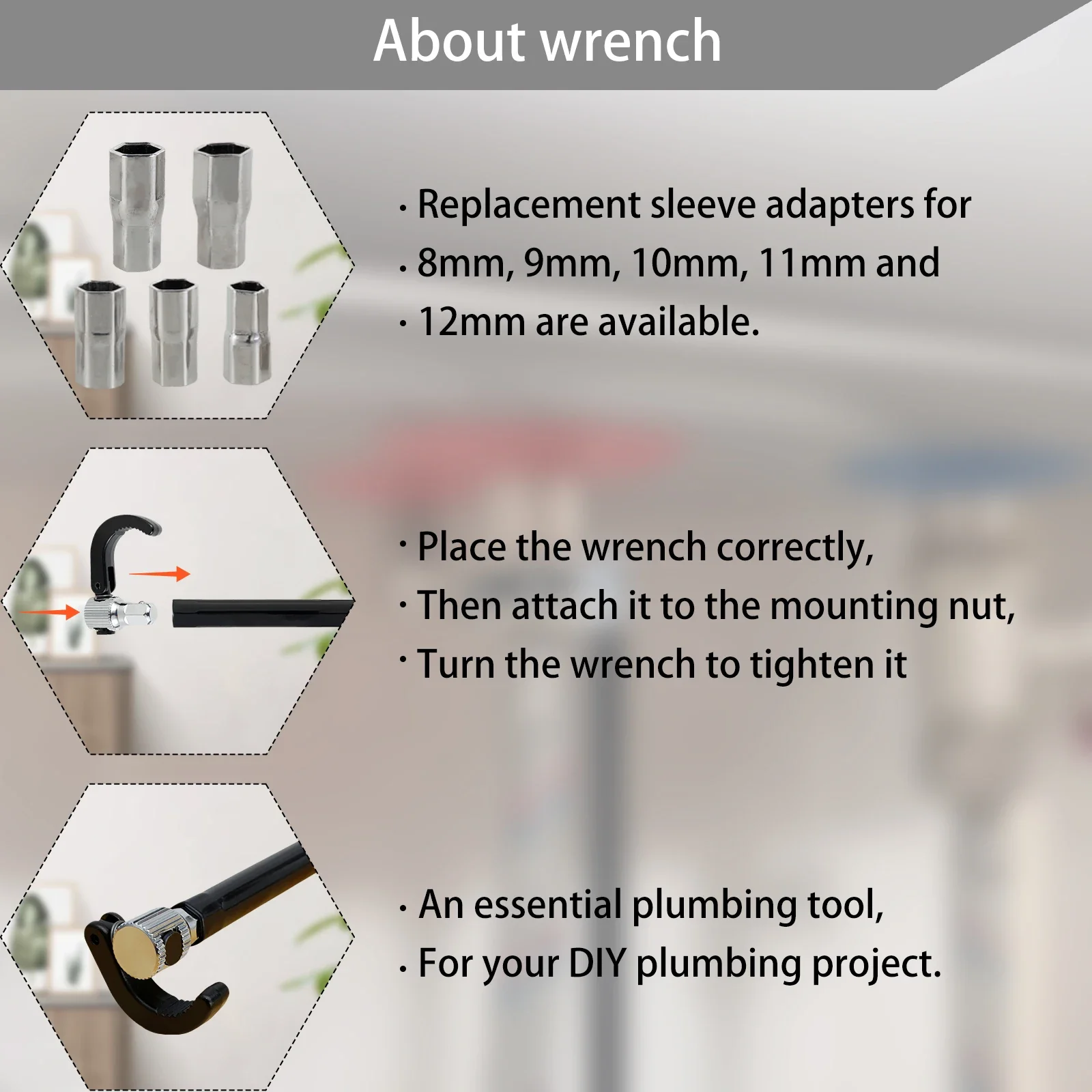 About wrench

· Replacement sleeve adapters for
· 8mm, 9mm, 10mm, 11mm and
· 12mm are available.

· Place the wrench correctly,
· Then attach it to the mounting nut,
· Turn the wrench to tighten it

· An essential plumbing tool,
· For your DIY plumbing project.